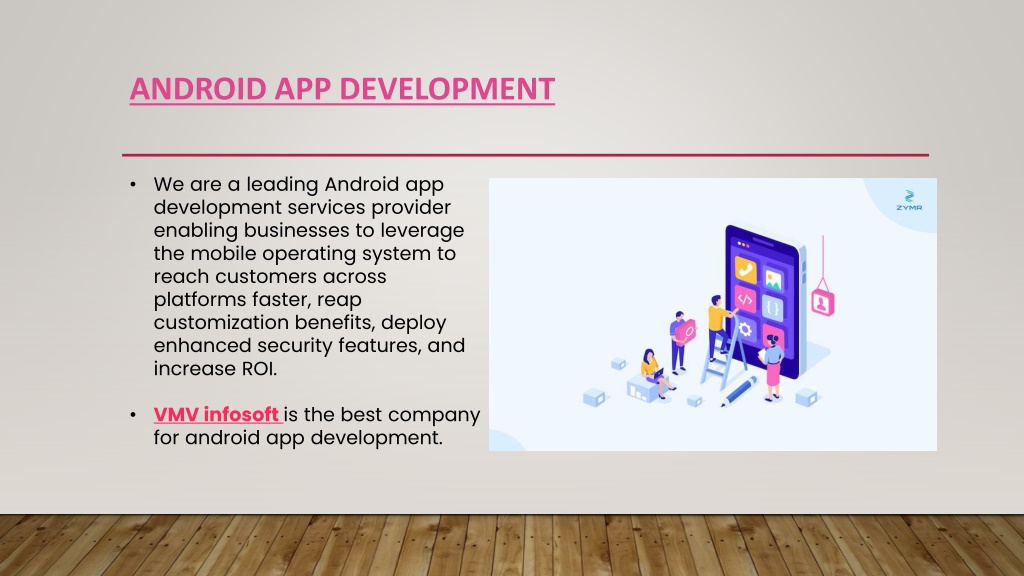 ANDROID APP DEVELOPMENT

• We are a leading Android app development services provider enabling businesses to leverage the mobile operating system to reach customers across platforms faster, reap customization benefits, deploy enhanced security features, and increase ROI.

• VMV infosoft is the best company for android app development.

ZYMR